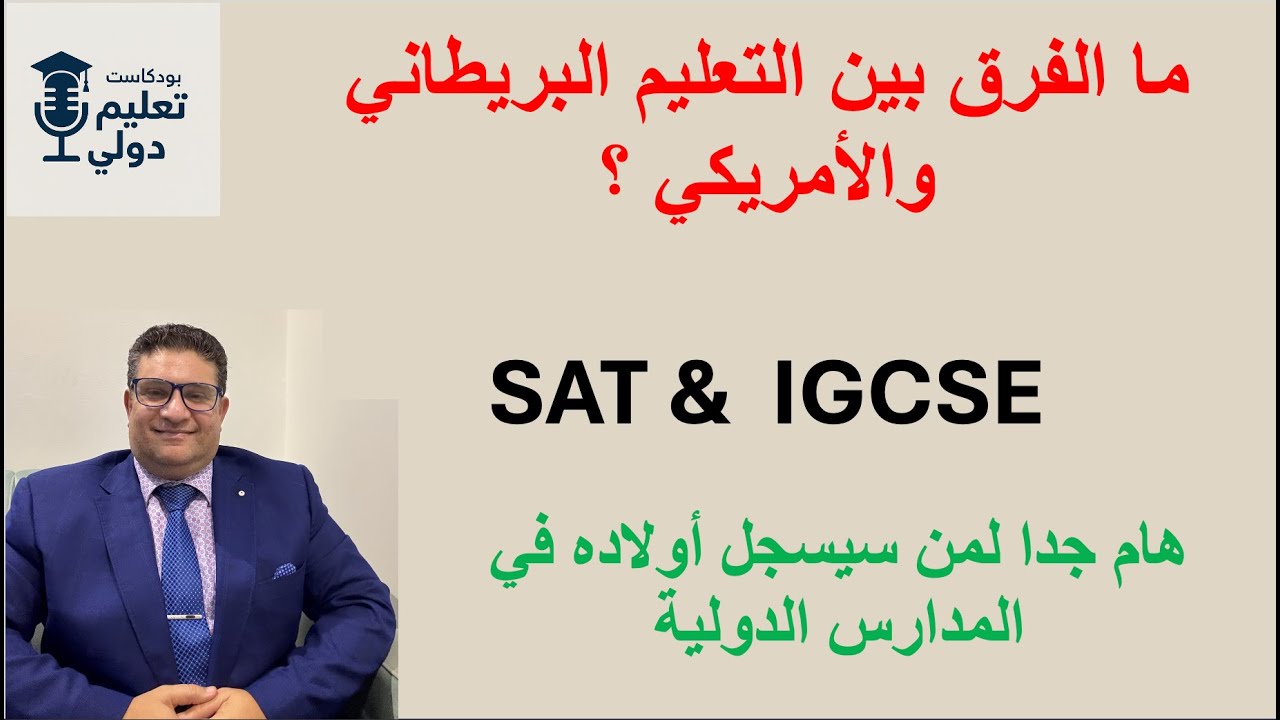 بودكاست
تعليم
دولي

ما الفرق بين التعليم البريطاني والأمريكي ؟

SAT & IGCSE

هام جدا لمن سيسجل أولاده في المدارس الدولية